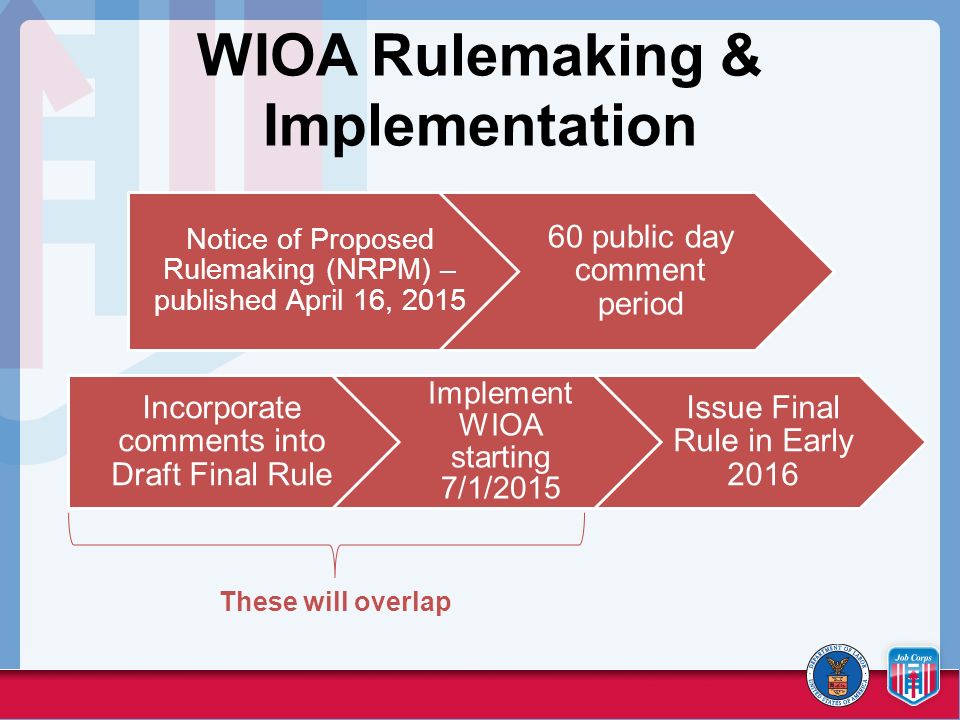 WIOA Rulemaking & Implementation

Notice of Proposed Rulemaking (NRPM) – published April 16, 2015

60 public day comment period

Incorporate comments into Draft Final Rule

Implement WIOA starting 7/1/2015

Issue Final Rule in Early 2016

These will overlap

DEPARTMENT OF LABOR UNITED STATES OF AMERICA

Job Corps